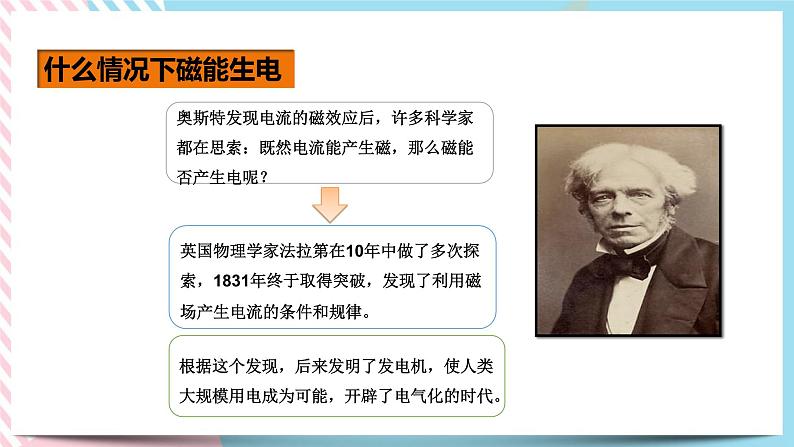 什么情况下磁能生电

奥斯特发现电流的磁效应后，许多科学家都在思索：既然电流能产生磁，那么磁能否产生电呢？

英国物理学家法拉第在10年中做了多次探索，1831年终于取得突破，发现了利用磁场产生电流的条件和规律。

根据这个发现，后来发明了发电机，使人类大规模用电成为可能，开辟了电气化的时代。